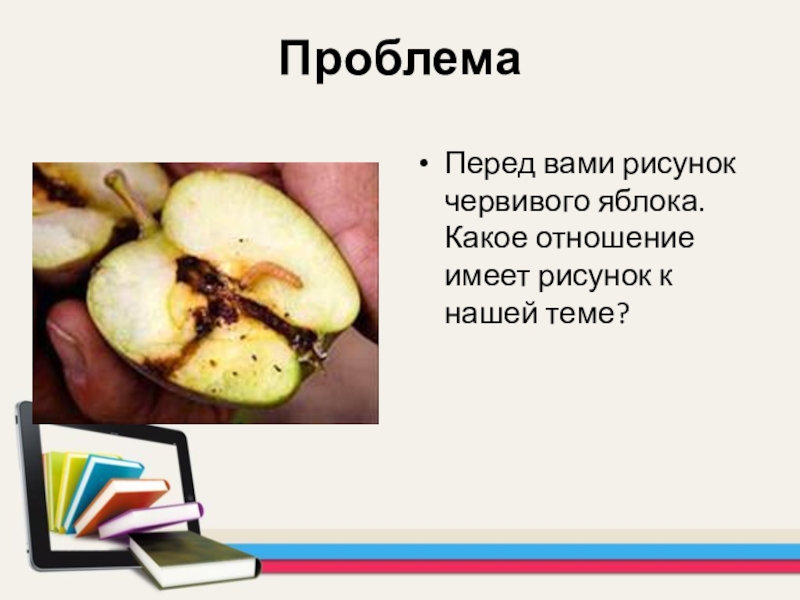 Проблема

• Перед вами рисунок червивого яблока. Какое отношение имеет рисунок к нашей теме?